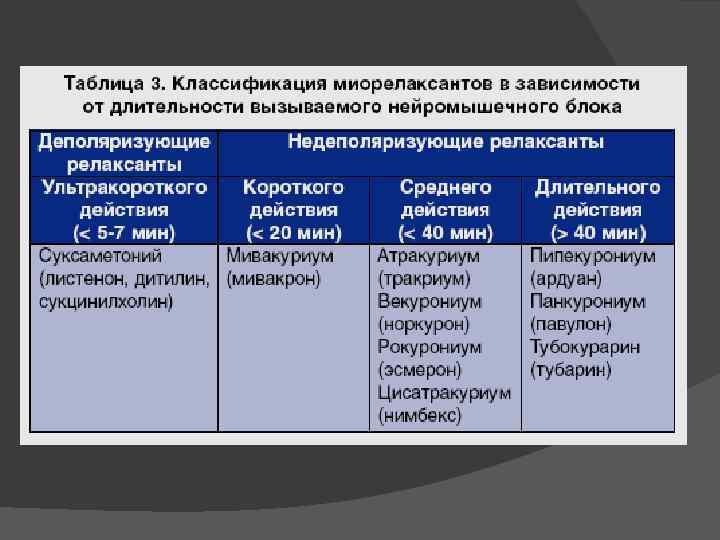 Таблица 3. Классификация миорелаксантов в зависимости от длительности вызываемого нейромышечного блока

| Деполяризующие релаксанты | Недеполяризующие релаксанты | | |
|---|---|---|---|
| Ультракороткого действия (< 5-7 мин) | Короткого действия (< 20 мин) | Среднего действия (< 40 мин) | Длительного действия (> 40 мин) |
| Суксаметоний (листенон, дитилин, сукцинилхолин) | Мивакуриум (мивакрон) | Атракуриум (тракриум) Векурониум (норкурон) Рокурониум (эсмерон) Цисатракуриум (нимбекс) | Пипекурониум (ардуан) Панкурониум (павулон) Тубокурарин (тубарин) |